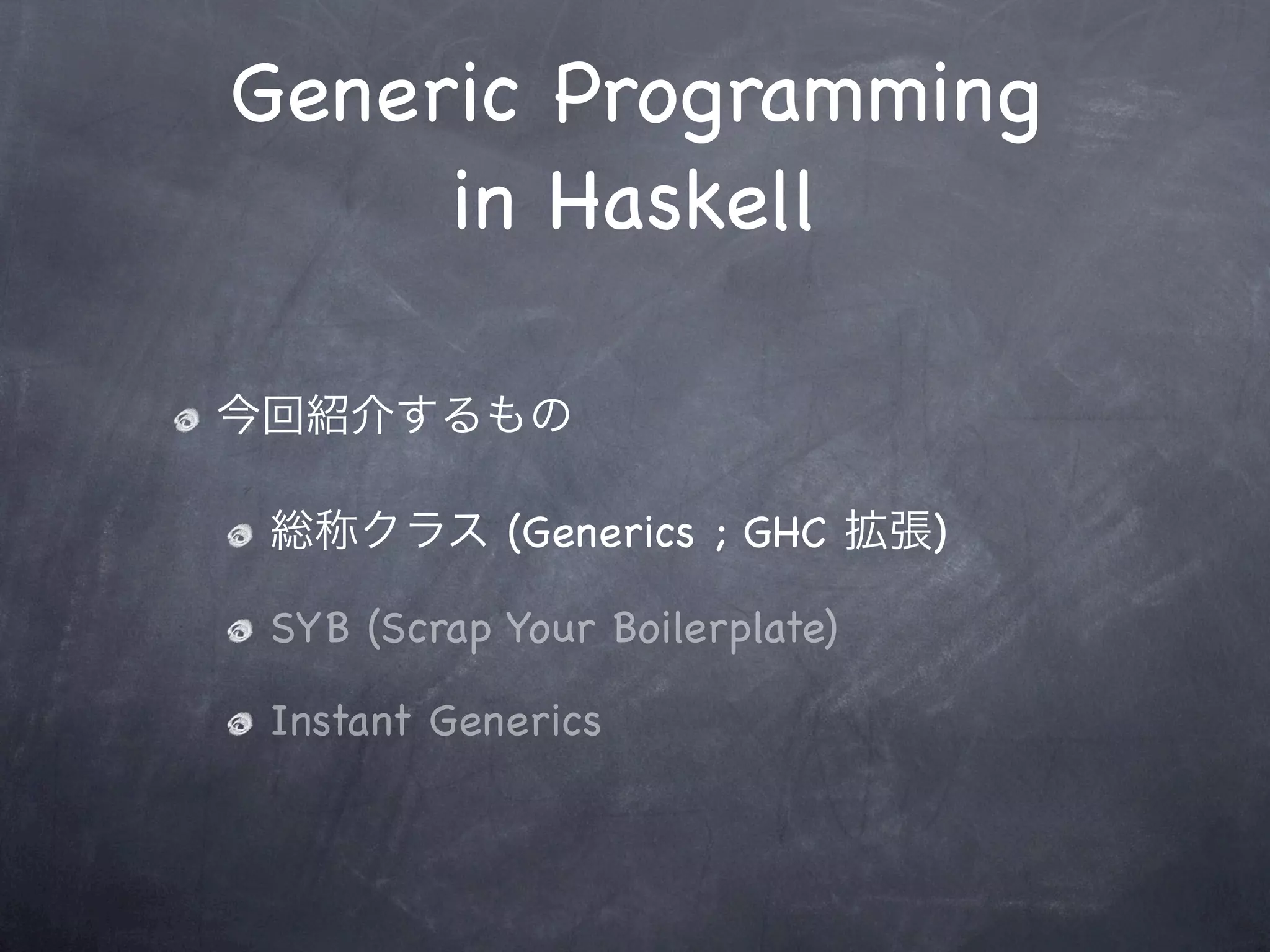 Generic Programming in Haskell

今回紹介するもの

総称クラス (Generics ; GHC 拡張)

SYB (Scrap Your Boilerplate)

Instant Generics